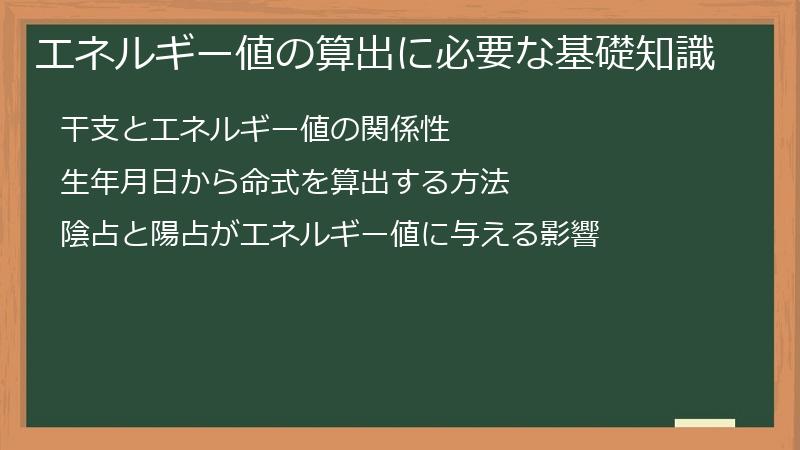 エネルギー値の算出に必要な基礎知識

干支とエネルギー値の関係性

生年月日から命式を算出する方法

陰占と陽占がエネルギー値に与える影響